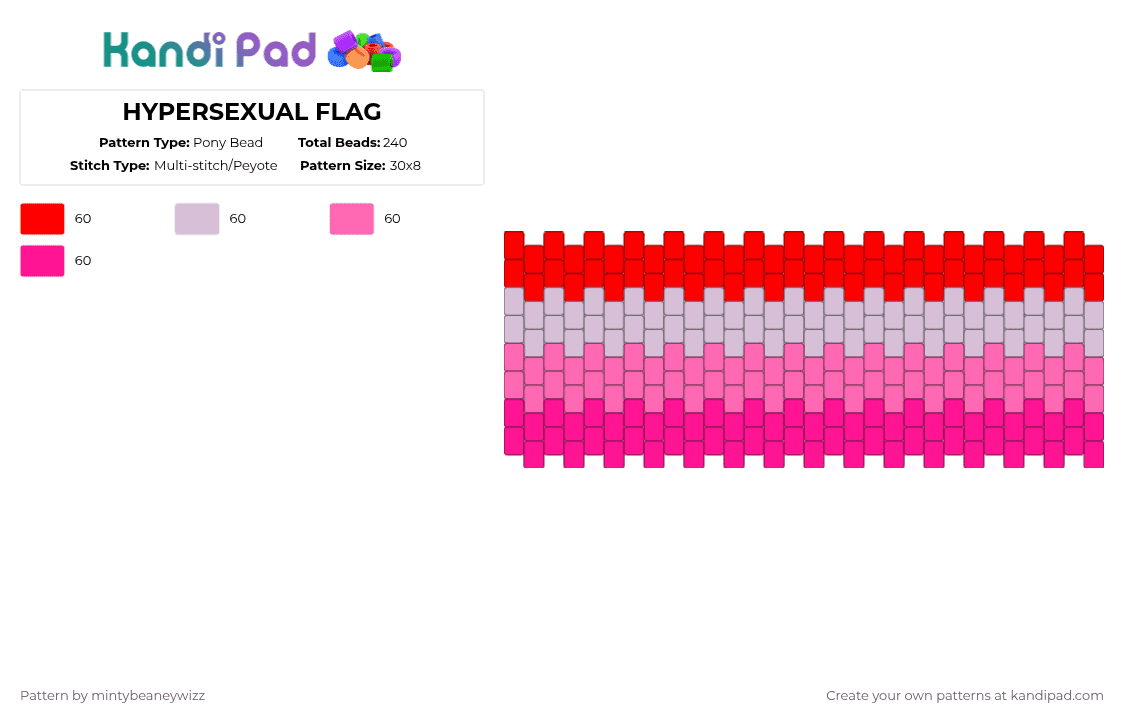 Kandi Pad

HYPERSEXUAL FLAG

Pattern Type: Pony Bead Total Beads: 240
Stitch Type: Multi-stitch/Peyote Pattern Size: 30x8

60 60 60
60

Pattern by mintybeaneywizz

Create your own patterns at kandipad.com